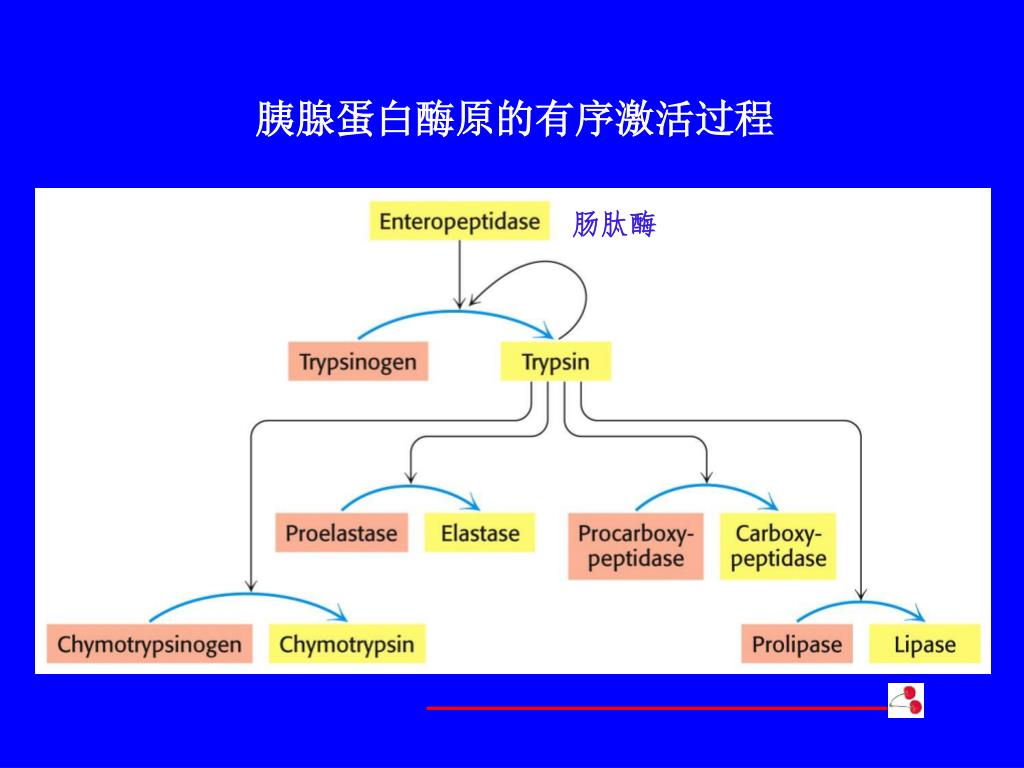 胰腺蛋白酶原的有序激活过程

Enteropeptidase 肠肽酶

Trypsinogen

Trypsin

Proelastase

Elastase

Procarboxypeptidase

Carboxypeptidase

Chymotrypsinogen

Chymotrypsin

Prolipase

Lipase